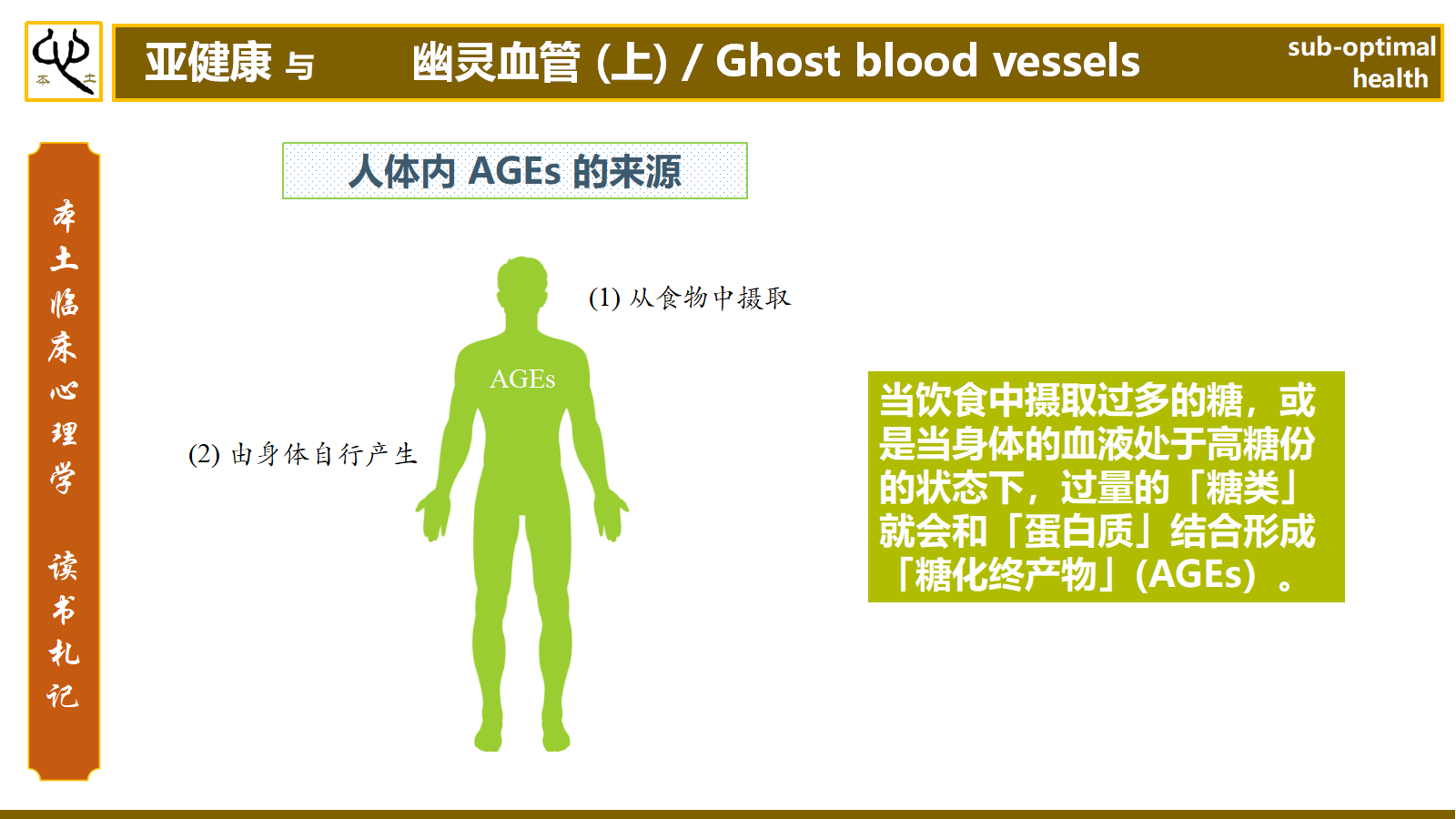 本 土

亚健康 与 幽灵血管 (上) / Ghost blood vessels

sub-optimal health

本土临床心理学 读书札记

人体内 AGEs 的来源

(1) 从食物中摄取

AGEs

(2) 由身体自行产生

当饮食中摄取过多的糖，或是当身体的血液处于高糖份的状态下，过量的「糖类」就会和「蛋白质」结合形成「糖化终产物」(AGEs) 。